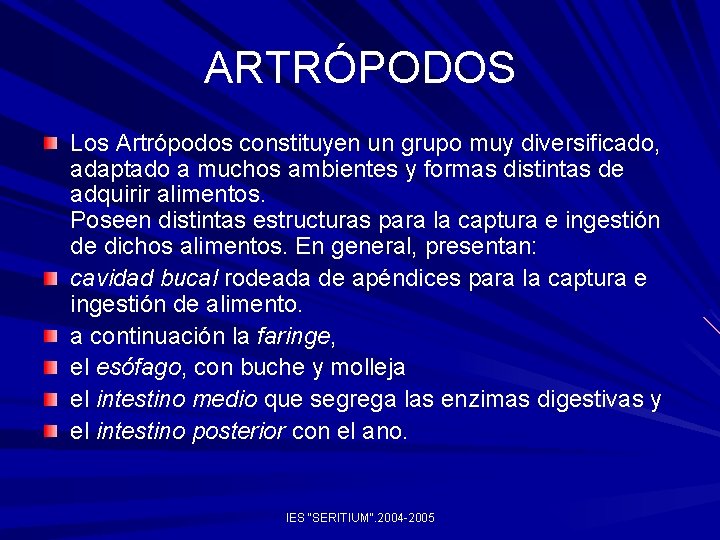 ARTRÓPODOS

Los Artrópodos constituyen un grupo muy diversificado, adaptado a muchos ambientes y formas distintas de adquirir alimentos.
Poseen distintas estructuras para la captura e ingestión de dichos alimentos. En general, presentan:

cavidad bucal rodeada de apéndices para la captura e ingestión de alimento.

a continuación la faringe,

el esófago, con buche y molleja

el intestino medio que segrega las enzimas digestivas y

el intestino posterior con el ano.

IES "SERITIUM".2004-2005